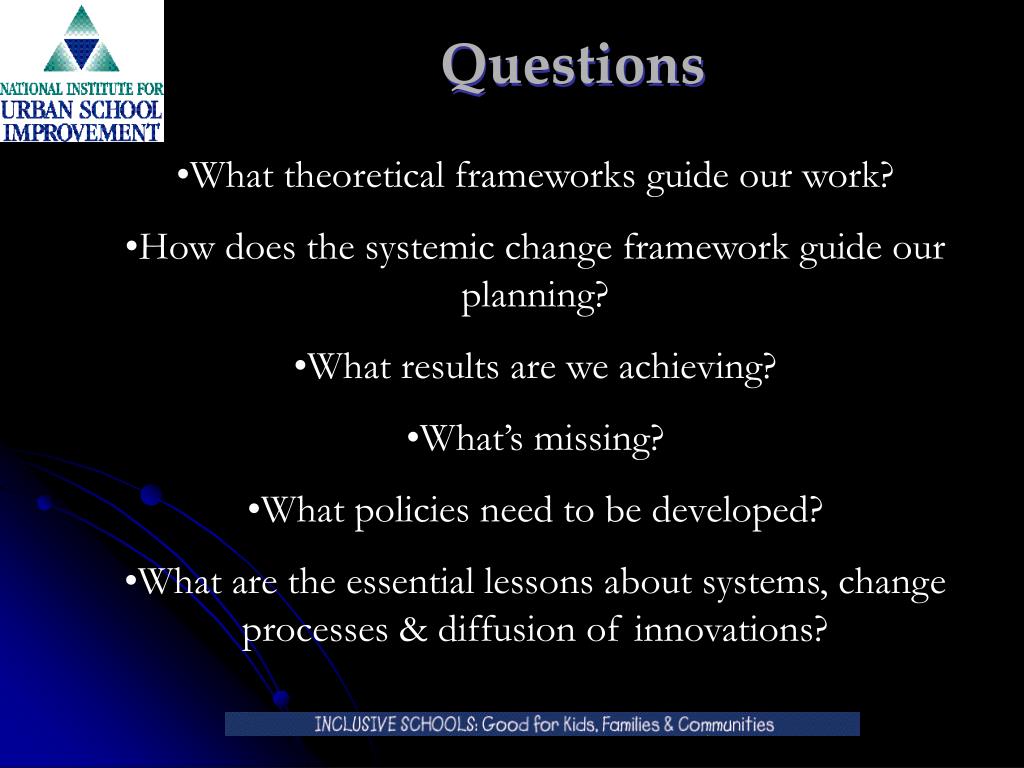 NATIONAL INSTITUTE FOR URBAN SCHOOL IMPROVEMENT

Questions

•What theoretical frameworks guide our work?

•How does the systemic change framework guide our planning?

•What results are we achieving?

•What's missing?

•What policies need to be developed?

•What are the essential lessons about systems, change processes & diffusion of innovations?

INCLUSIVE SCHOOLS: Good for Kids, Families & Communities